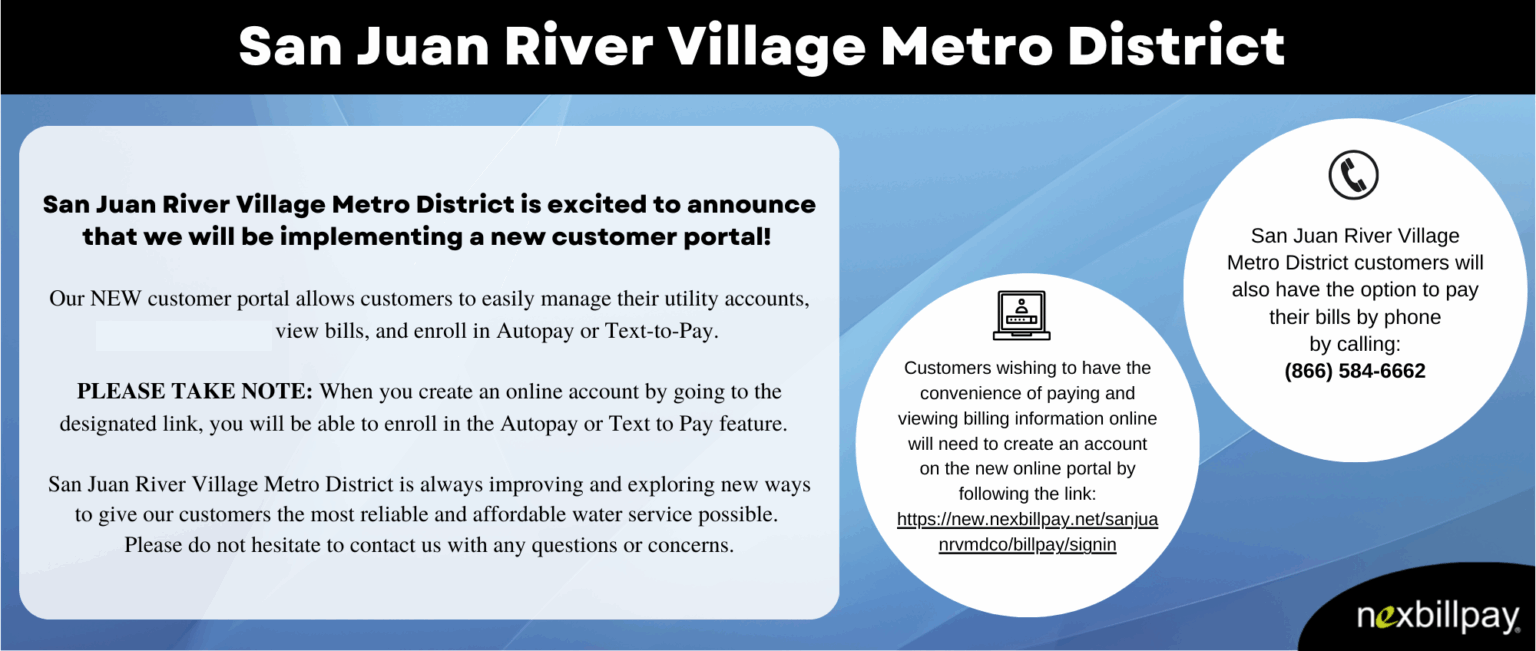 San Juan River Village Metro District

San Juan River Village Metro District is excited to announce that we will be implementing a new customer portal!

Our NEW customer portal allows customers to easily manage their utility accounts, view bills, and enroll in Autopay or Text-to-Pay.

PLEASE TAKE NOTE: When you create an online account by going to the designated link, you will be able to enroll in the Autopay or Text to Pay feature.

San Juan River Village Metro District is always improving and exploring new ways to give our customers the most reliable and affordable water service possible. Please do not hesitate to contact us with any questions or concerns.

Customers wishing to have the convenience of paying and viewing billing information online will need to create an account on the new online portal by following the link: https://new.nexbillpay.net/sanjuanrvmdco/billpay/signin

San Juan River Village Metro District customers will also have the option to pay their bills by phone by calling: (866) 584-6662

nexbillpay